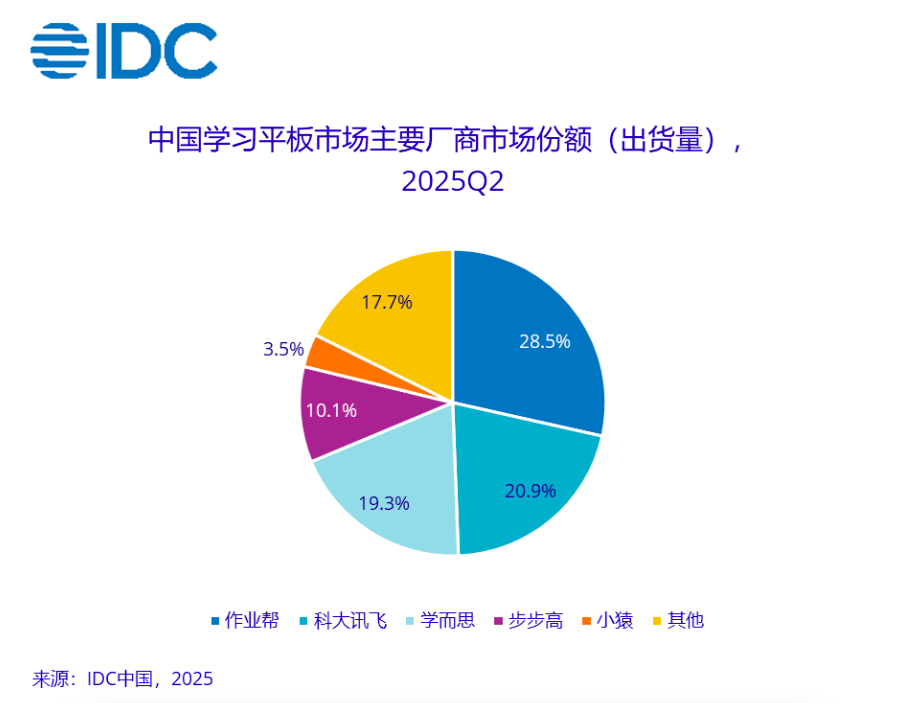 IDC

中国学习平板市场主要厂商市场份额（出货量），2025Q2

28.5%
20.9%
19.3%
10.1%
3.5%
17.7%

作业帮 科大讯飞 学而思 步步高 小猿 其他

来源：IDC中国，2025